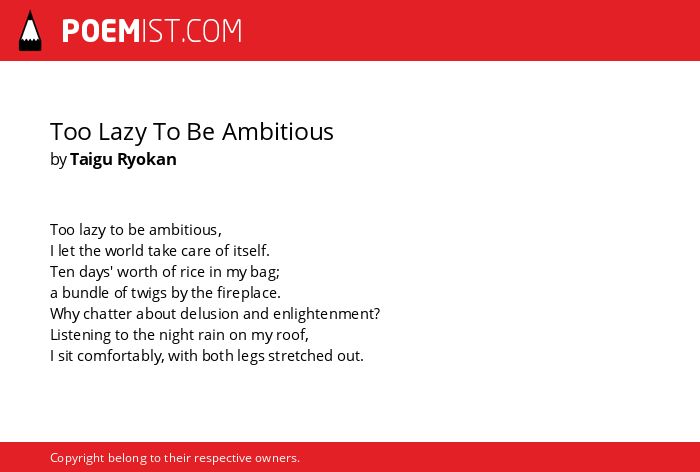 POEMIST.COM

Too Lazy To Be Ambitious
by Taigu Ryokan

Too lazy to be ambitious,
I let the world take care of itself.
Ten days' worth of rice in my bag;
a bundle of twigs by the fireplace.
Why chatter about delusion and enlightenment?
Listening to the night rain on my roof,
I sit comfortably, with both legs stretched out.

Copyright belong to their respective owners.